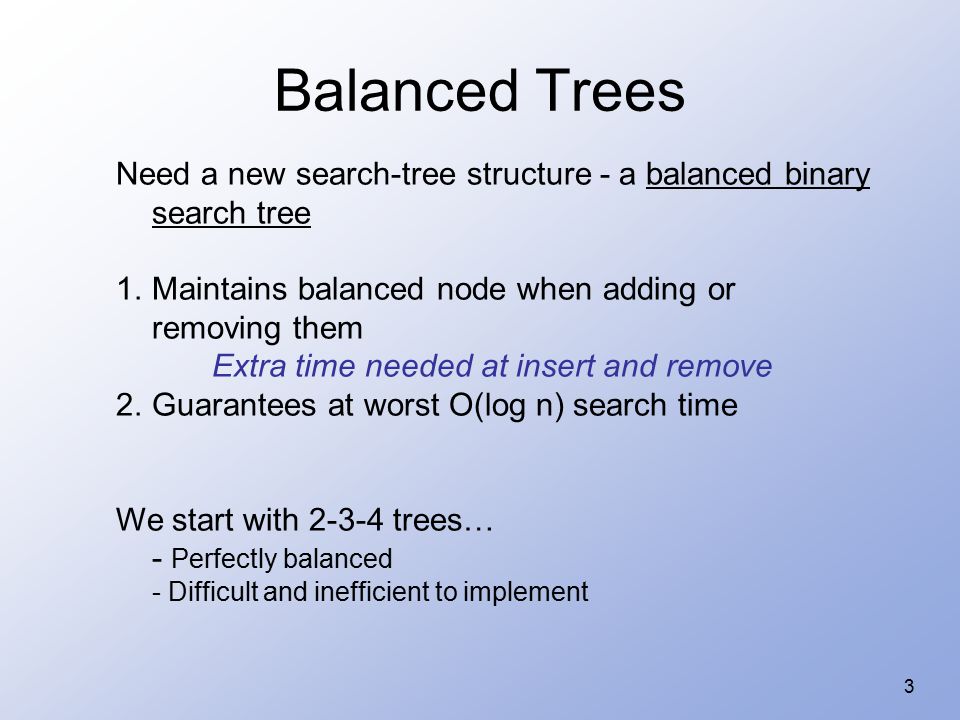 Balanced Trees

Need a new search-tree structure - a balanced binary search tree

1. Maintains balanced node when adding or removing them
Extra time needed at insert and remove
2. Guarantees at worst O(log n) search time

We start with 2-3-4 trees…
- Perfectly balanced
- Difficult and inefficient to implement

3